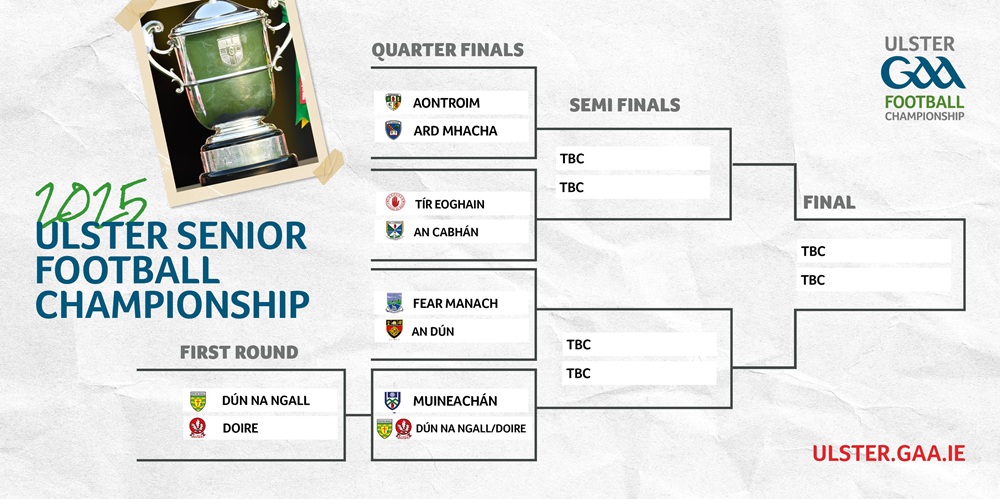 2025
ULSTER SENIOR FOOTBALL CHAMPIONSHIP

ULSTER GAA FOOTBALL CHAMPIONSHIP

FIRST ROUND
DÚN NA NGALL
DOIRE

QUARTER FINALS
AONTROIM
ARD MHACHA
TÍR EOGHAIN
AN CABHÁN
FEAR MANACH
AN DÚN
MUINEACHÁN
DÚN NA NGALL/DOIRE

SEMI FINALS
TBC
TBC
TBC
TBC

FINAL
TBC
TBC

ULSTER.GAA.IE